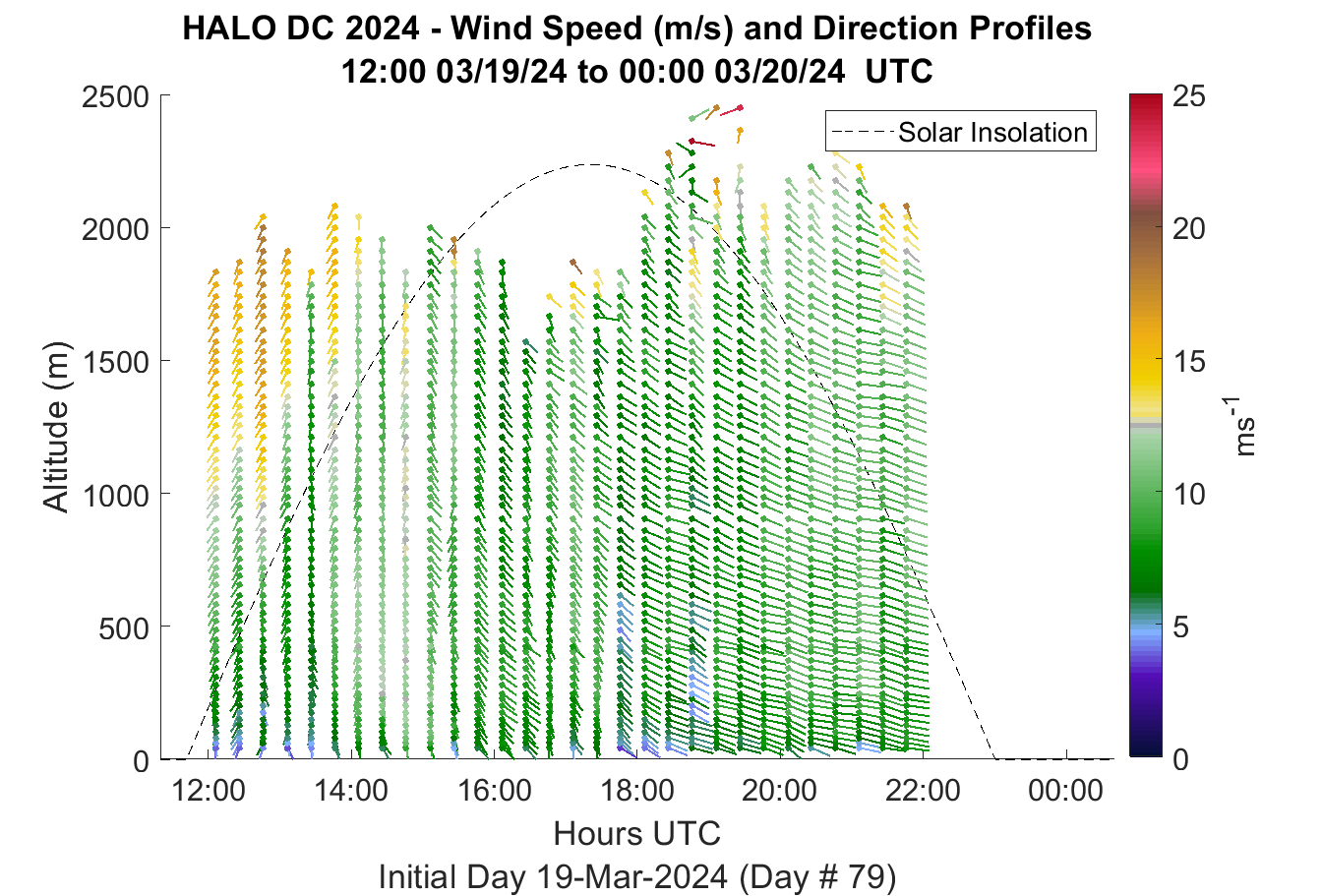 HALO DC 2024 - Wind Speed (m/s) and Direction Profiles
12:00 03/19/24 to 00:00 03/20/24 UTC

Solar Insolation

Altitude (m)

2500
2000
1500
1000
500
0

12:00
14:00
16:00
18:00
20:00
22:00
00:00

Hours UTC

Initial Day 19-Mar-2024 (Day # 79)

25
20
15
10
5
0

$ms^{-1}$